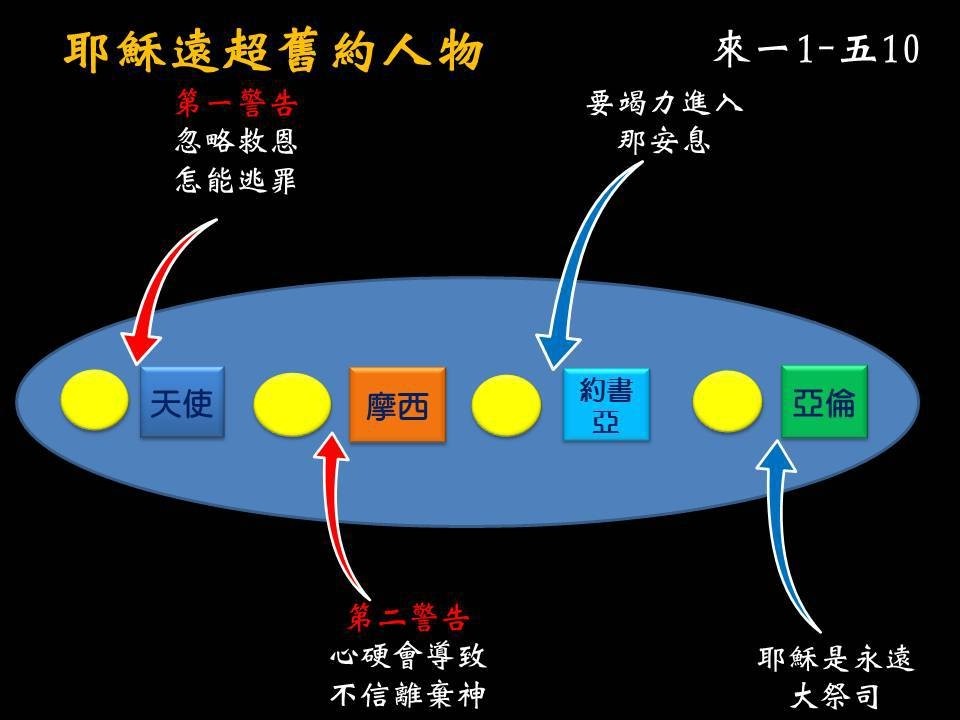 耶穌遠超舊約人物

來一1-五10

第一警告
忽略救恩
怎能逃罪

要竭力進入
那安息

天使

摩西

約書亞

亞倫

第二警告
心硬會導致
不信離棄神

耶穌是永遠
大祭司